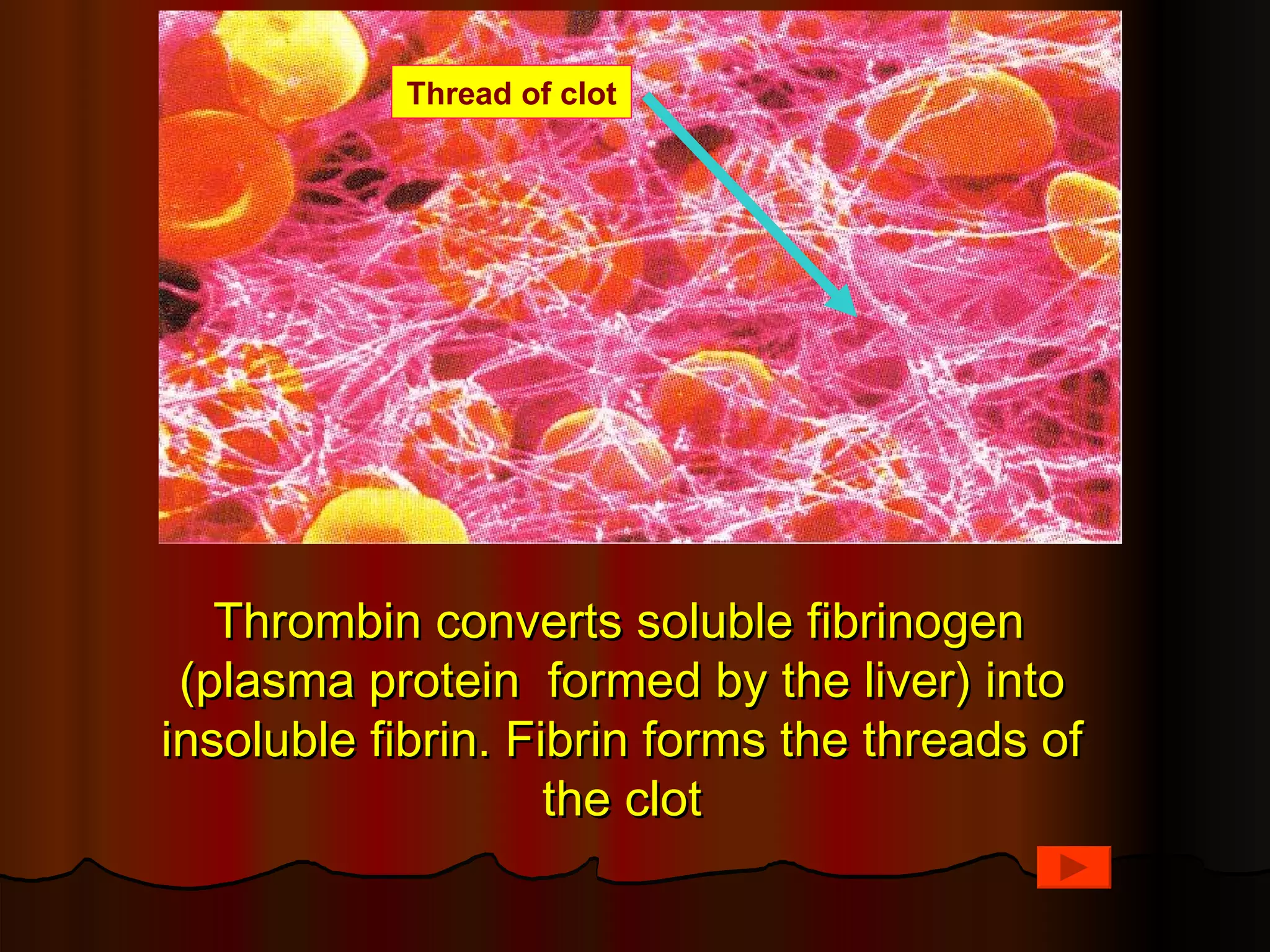 Thread of clot

Thrombin converts soluble fibrinogen (plasma protein formed by the liver) into insoluble fibrin. Fibrin forms the threads of the clot